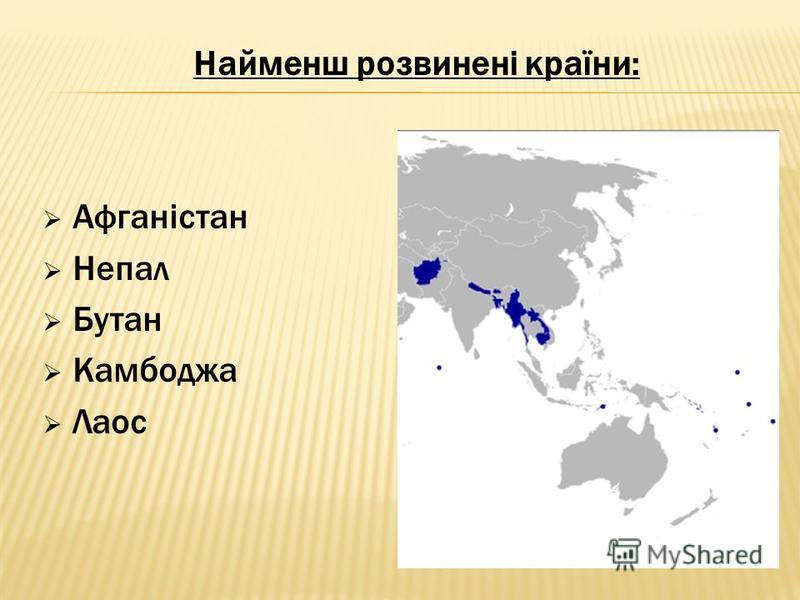 Найменш розвинені країни:

➢ Афганістан
➢ Непал
➢ Бутан
➢ Камбоджа
➢ Лаос

MyShared